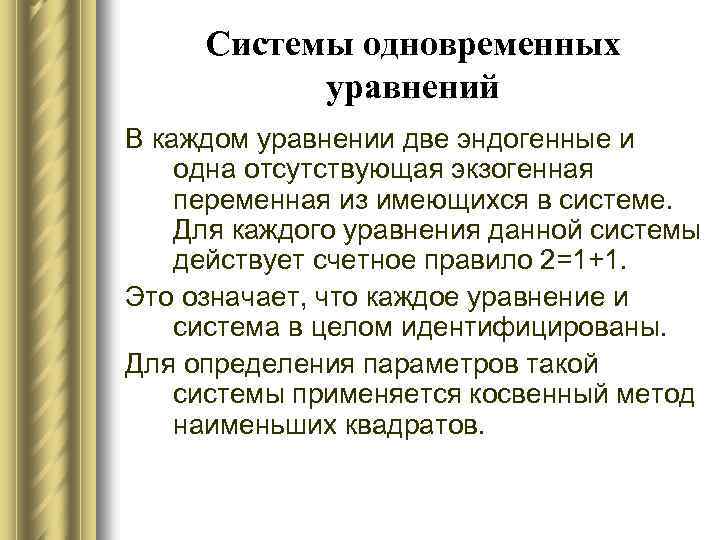 Системы одновременных уравнений

В каждом уравнении две эндогенные и одна отсутствующая экзогенная переменная из имеющихся в системе. Для каждого уравнения данной системы действует счетное правило 2=1+1.

Это означает, что каждое уравнение и система в целом идентифицированы.

Для определения параметров такой системы применяется косвенный метод наименьших квадратов.